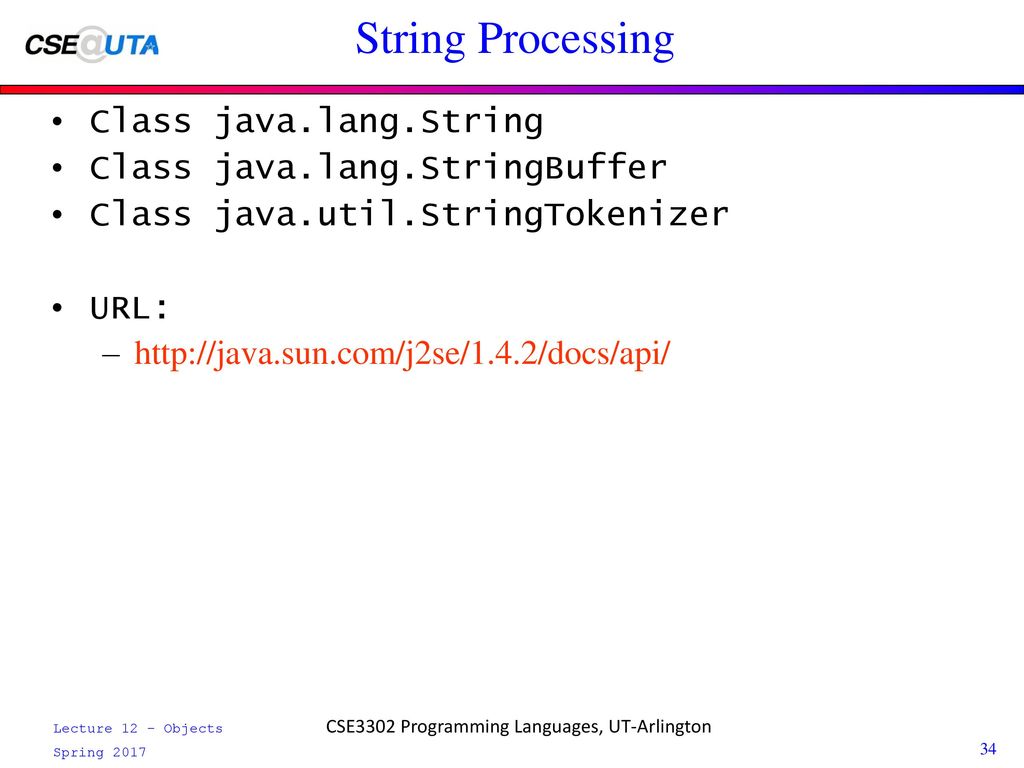 CSE@UTA

String Processing

• Class java.lang.String
• Class java.lang.StringBuffer
• Class java.util.StringTokenizer

• URL:
– http://java.sun.com/j2se/1.4.2/docs/api/

Lecture 12 - Objects
Spring 2017

CSE3302 Programming Languages, UT-Arlington

34